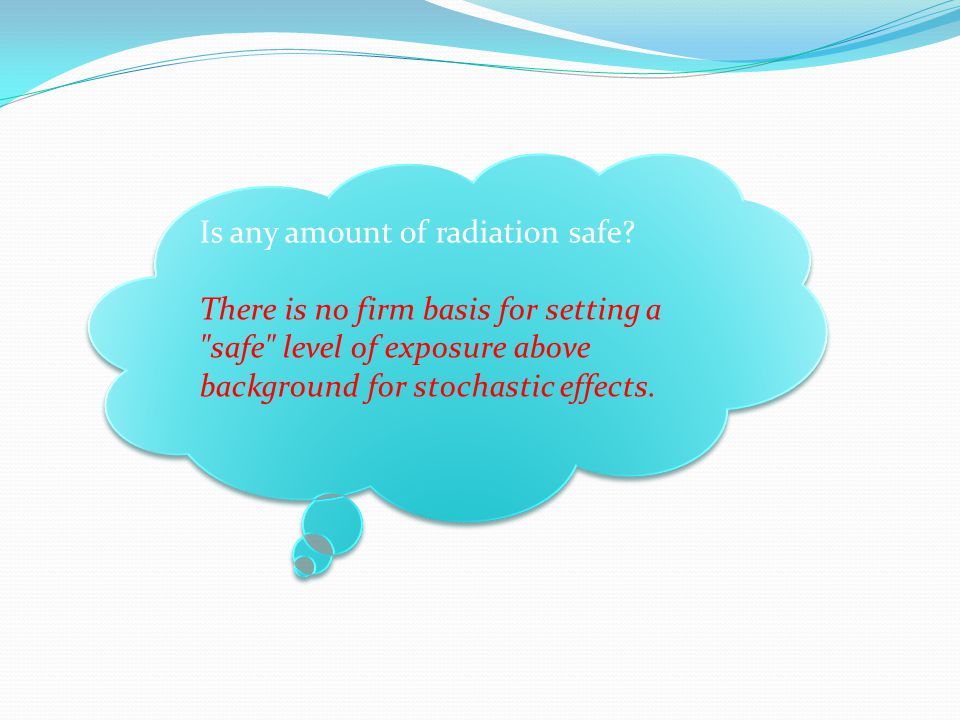 Is any amount of radiation safe?

There is no firm basis for setting a "safe" level of exposure above background for stochastic effects.